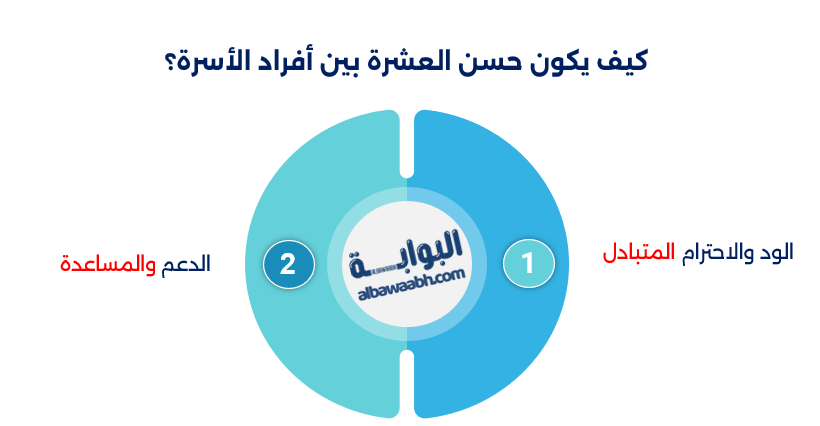 كيف يكون حسن العشرة بين أفراد الأسرة؟

1

الود والاحترام المتبادل

البوابة
albawaabh.com

2

الدعم والمساعدة